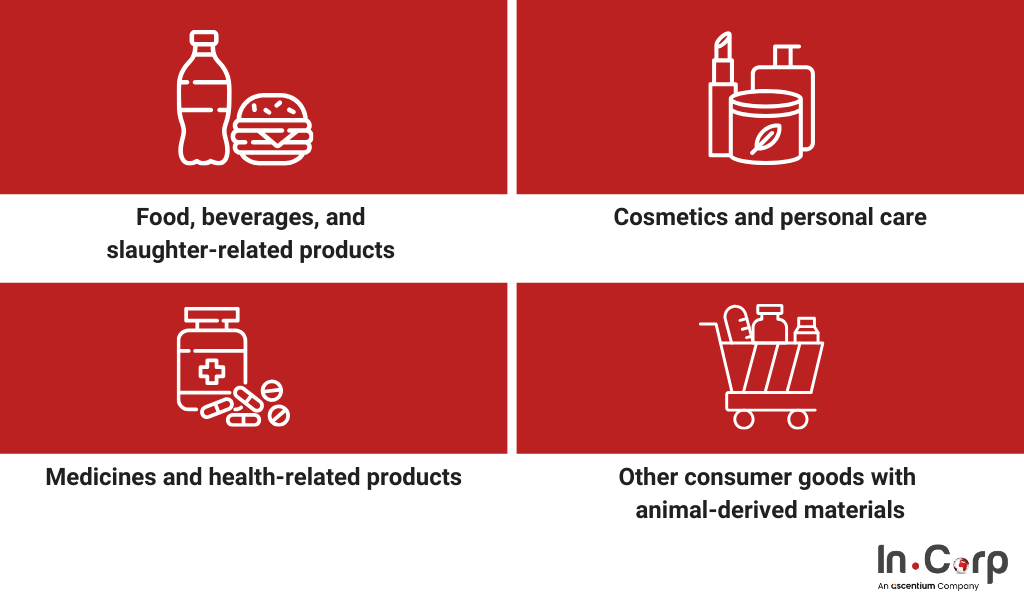 Food, beverages, and slaughter-related products

Cosmetics and personal care

Medicines and health-related products

Other consumer goods with animal-derived materials

In.Corp
An ascentium Company